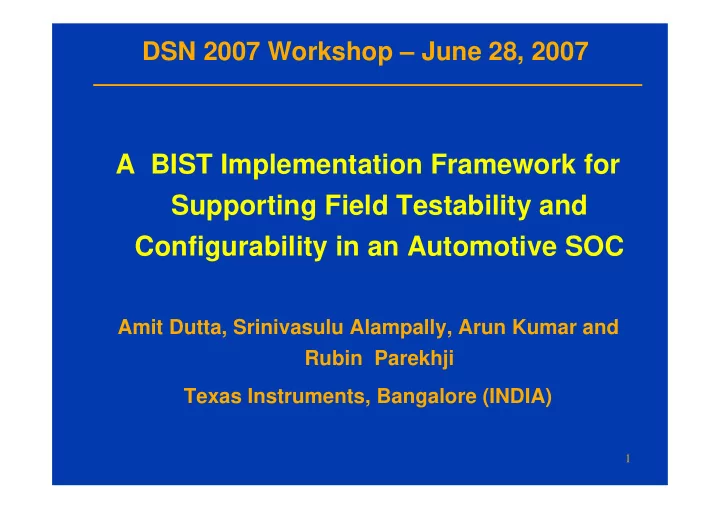 DSN 2007 Workshop – June 28, 2007

A BIST Implementation Framework for Supporting Field Testability and Configurability in an Automotive SOC

Amit Dutta, Srinivasulu Alampally, Arun Kumar and Rubin Parekhji

Texas Instruments, Bangalore (INDIA)

1